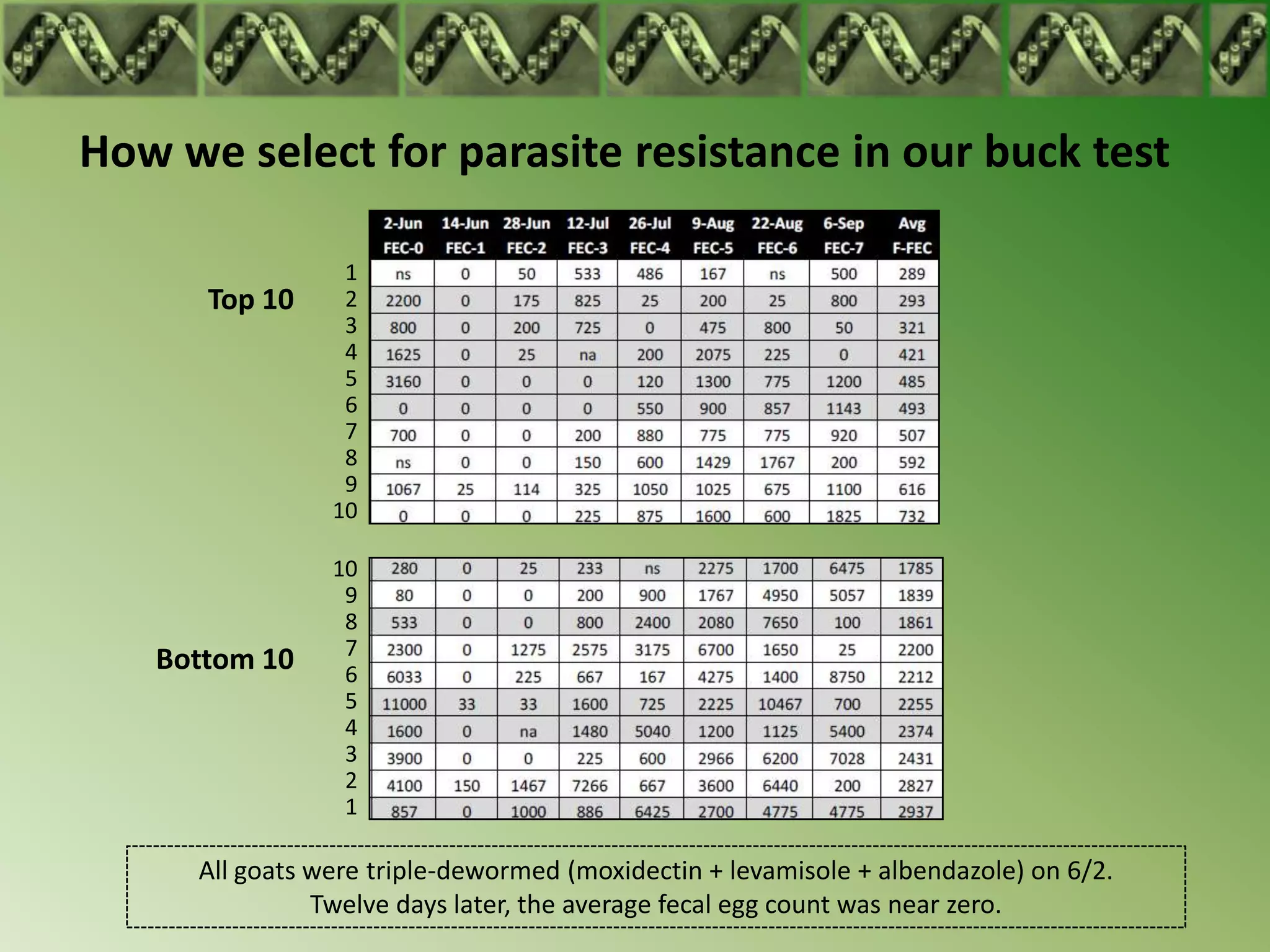 How we select for parasite resistance in our buck test

Top 10

| | 2-Jun FEC-0 | 14-Jun FEC-1 | 28-Jun FEC-2 | 12-Jul FEC-3 | 26-Jul FEC-4 | 9-Aug FEC-5 | 22-Aug FEC-6 | 6-Sep FEC-7 | Avg F-FEC |
|---|---|---|---|---|---|---|---|---|---|
| 1 | ns | 0 | 50 | 533 | 486 | 167 | ns | 500 | 289 |
| 2 | 2200 | 0 | 175 | 825 | 25 | 200 | 25 | 800 | 293 |
| 3 | 800 | 0 | 200 | 725 | 0 | 475 | 800 | 50 | 321 |
| 4 | 1625 | 0 | 25 | na | 200 | 2075 | 225 | 0 | 421 |
| 5 | 3160 | 0 | 0 | 0 | 120 | 1300 | 775 | 1200 | 485 |
| 6 | 0 | 0 | 0 | 0 | 550 | 900 | 857 | 1143 | 493 |
| 7 | 700 | 0 | 0 | 200 | 880 | 775 | 775 | 920 | 507 |
| 8 | ns | 0 | 0 | 150 | 600 | 1429 | 1767 | 200 | 592 |
| 9 | 1067 | 25 | 114 | 325 | 1050 | 1025 | 675 | 1100 | 616 |
| 10 | 0 | 0 | 0 | 225 | 875 | 1600 | 600 | 1825 | 732 |

Bottom 10

| | | | | | | | | | |
|---|---|---|---|---|---|---|---|---|---|
| 10 | 280 | 0 | 25 | 233 | ns | 2275 | 1700 | 6475 | 1785 |
| 9 | 80 | 0 | 0 | 200 | 900 | 1767 | 4950 | 5057 | 1839 |
| 8 | 533 | 0 | 0 | 800 | 2400 | 2080 | 7650 | 100 | 1861 |
| 7 | 2300 | 0 | 1275 | 2575 | 3175 | 6700 | 1650 | 25 | 2200 |
| 6 | 6033 | 0 | 225 | 667 | 167 | 4275 | 1400 | 8750 | 2212 |
| 5 | 11000 | 33 | 33 | 1600 | 725 | 2225 | 10467 | 700 | 2255 |
| 4 | 1600 | 0 | na | 1480 | 5040 | 1200 | 1125 | 5400 | 2374 |
| 3 | 3900 | 0 | 0 | 225 | 600 | 2966 | 6200 | 7028 | 2431 |
| 2 | 4100 | 150 | 1467 | 7266 | 667 | 3600 | 6440 | 200 | 2827 |
| 1 | 857 | 0 | 1000 | 886 | 6425 | 2700 | 4775 | 4775 | 2937 |

All goats were triple-dewormed (moxidectin + levamisole + albendazole) on 6/2.
Twelve days later, the average fecal egg count was near zero.